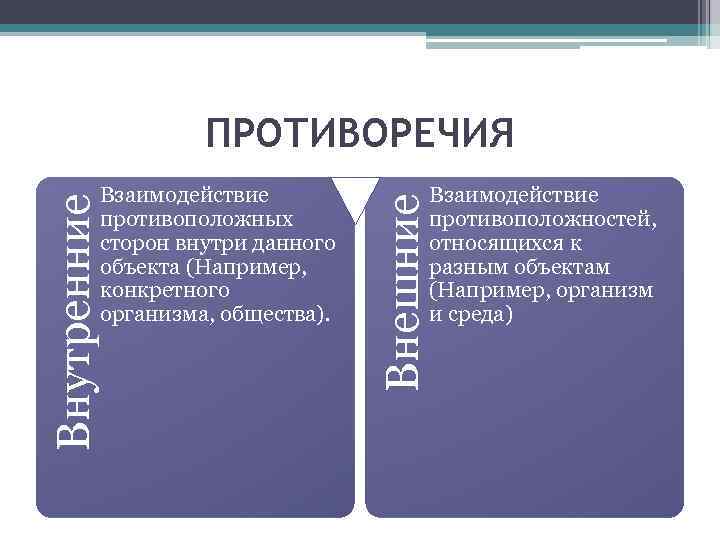 ПРОТИВОРЕЧИЯ

Внутренние

Взаимодействие противоположных сторон внутри данного объекта (Например, конкретного организма, общества).

Внешние

Взаимодействие противоположностей, относящихся к разным объектам (Например, организм и среда)